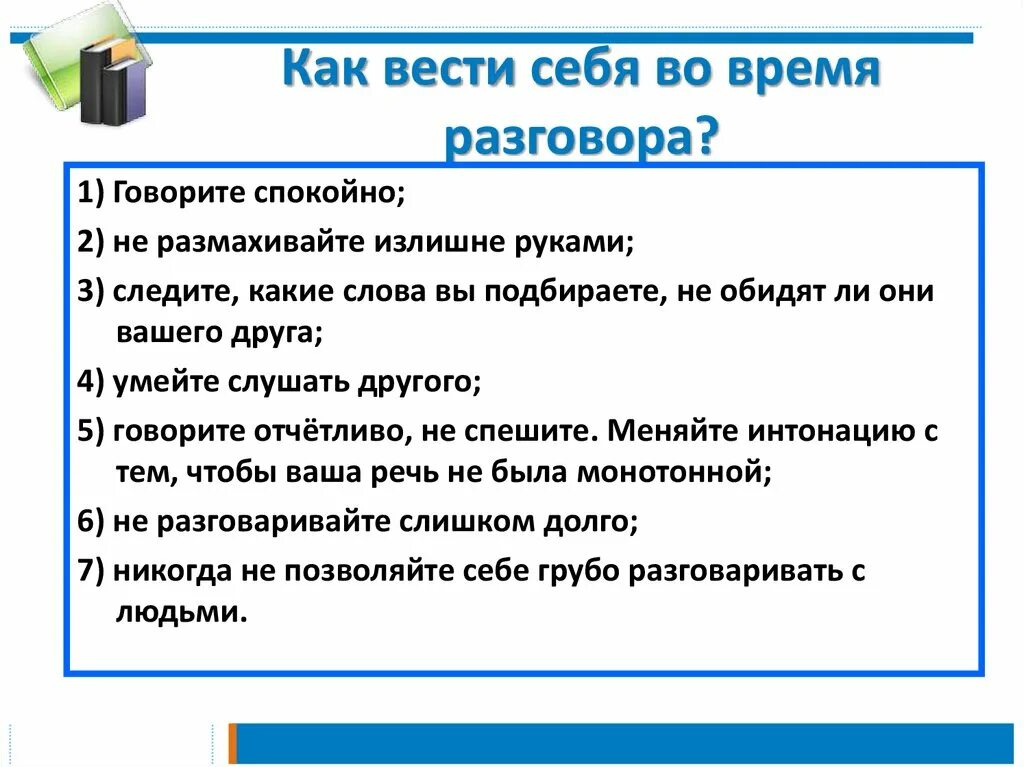 Как вести себя во время разговора?

1) Говорите спокойно;

2) не размахивайте излишне руками;

3) следите, какие слова вы подбираете, не обидят ли они вашего друга;

4) умейте слушать другого;

5) говорите отчётливо, не спешите. Меняйте интонацию с тем, чтобы ваша речь не была монотонной;

6) не разговаривайте слишком долго;

7) никогда не позволяйте себе грубо разговаривать с людьми.